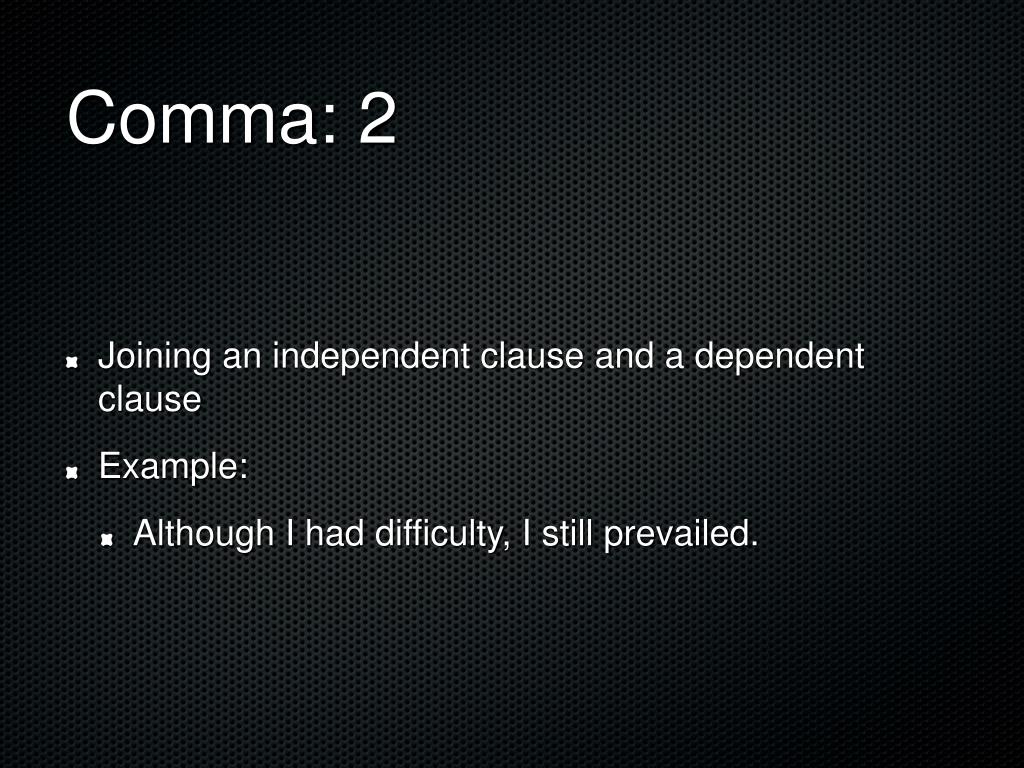 Comma: 2

Joining an independent clause and a dependent clause

Example:

Although I had difficulty, I still prevailed.